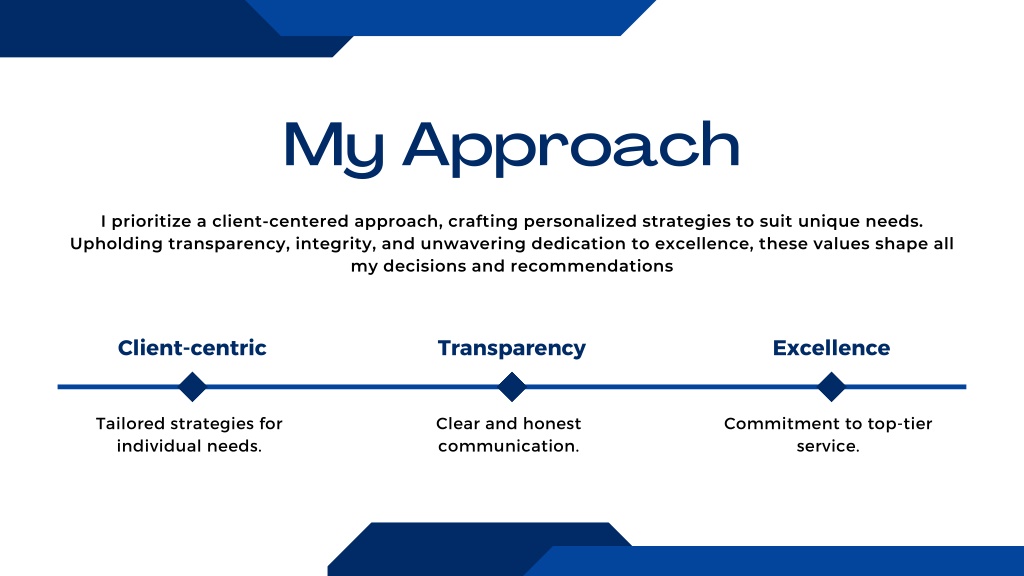 My Approach

I prioritize a client-centered approach, crafting personalized strategies to suit unique needs. Upholding transparency, integrity, and unwavering dedication to excellence, these values shape all my decisions and recommendations

Client-centric

Tailored strategies for individual needs.

Transparency

Clear and honest communication.

Excellence

Commitment to top-tier service.